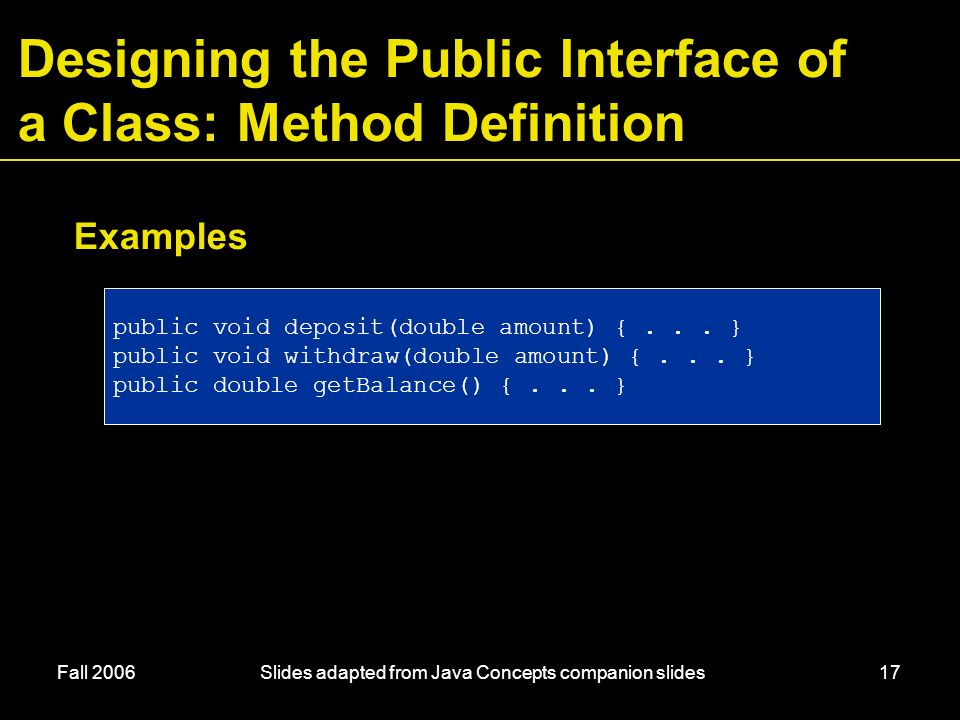 Designing the Public Interface of a Class: Method Definition

Examples

public void deposit(double amount) { . . . }
public void withdraw(double amount) { . . . }
public double getBalance() { . . . }

Fall 2006

Slides adapted from Java Concepts companion slides

17